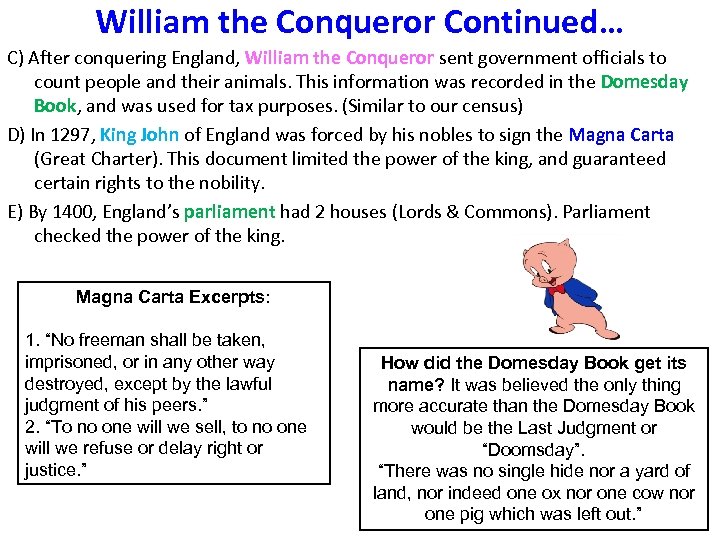 William the Conqueror Continued…

C) After conquering England, William the Conqueror sent government officials to count people and their animals. This information was recorded in the Domesday Book, and was used for tax purposes. (Similar to our census)

D) In 1297, King John of England was forced by his nobles to sign the Magna Carta (Great Charter). This document limited the power of the king, and guaranteed certain rights to the nobility.

E) By 1400, England's parliament had 2 houses (Lords & Commons). Parliament checked the power of the king.

Magna Carta Excerpts:

1. "No freeman shall be taken, imprisoned, or in any other way destroyed, except by the lawful judgment of his peers."
2. "To no one will we sell, to no one will we refuse or delay right or justice."

How did the Domesday Book get its name? It was believed the only thing more accurate than the Domesday Book would be the Last Judgment or "Doomsday".
"There was no single hide nor a yard of land, nor indeed one ox nor one cow nor one pig which was left out."